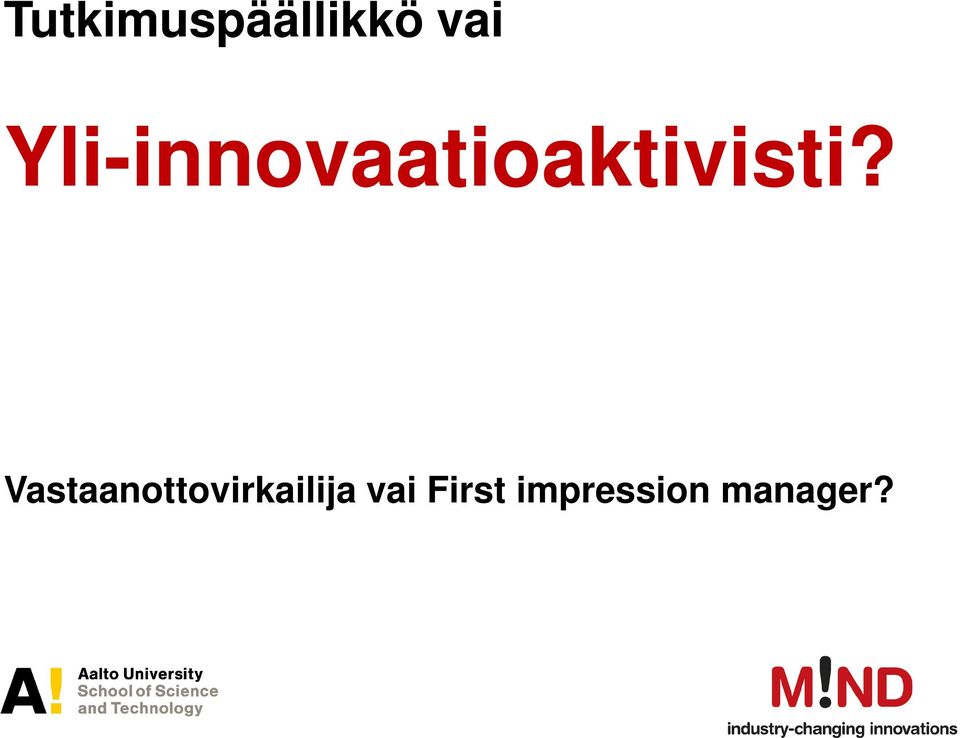 Tutkimuspäällikkö vai

Yli-innovaatioaktivisti?

Vastaanottovirkailija vai First impression manager?

A! Aalto University School of Science and Technology

M!ND industry-changing innovations